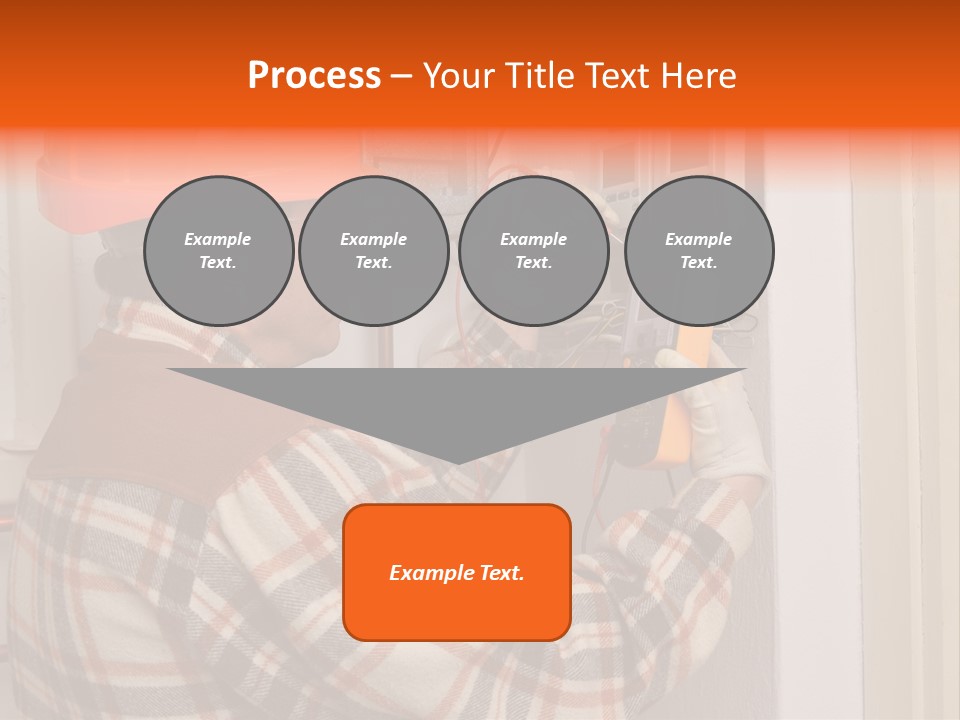 Process – Your Title Text Here

Example Text.

Example Text.

Example Text.

Example Text.

Example Text.